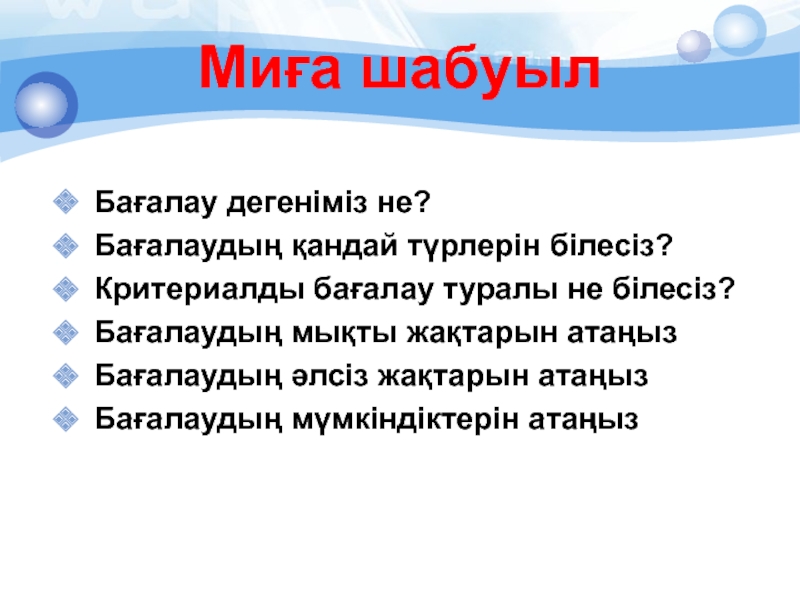 Миға шабуыл

Бағалау дегеніміз не?
Бағалаудың қандай түрлерін білесіз?
Критериалды бағалау туралы не білесіз?
Бағалаудың мықты жақтарын атаңыз
Бағалаудың әлсіз жақтарын атаңыз
Бағалаудың мүмкіндіктерін атаңыз